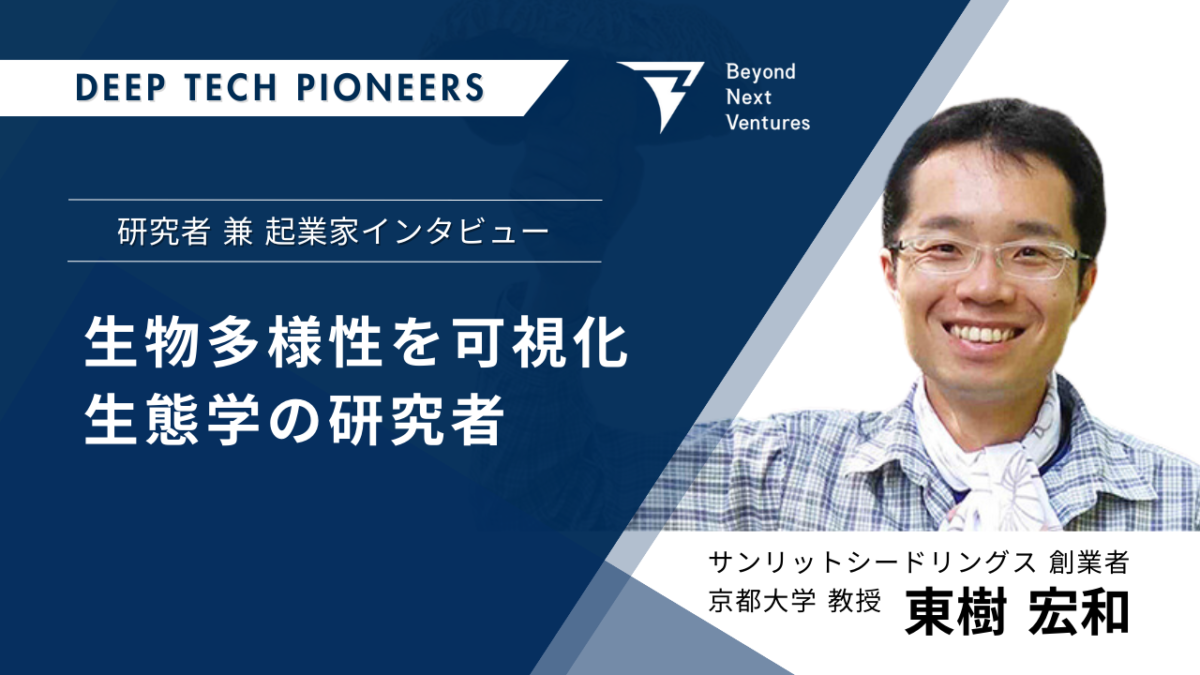 DEEP TECH PIONEERS

Beyond
Next
Ventures

研究者 兼 起業家インタビュー

生物多様性を可視化
生態学の研究者

サンリットシードリングス 創業者
京都大学 教授 東樹 宏和